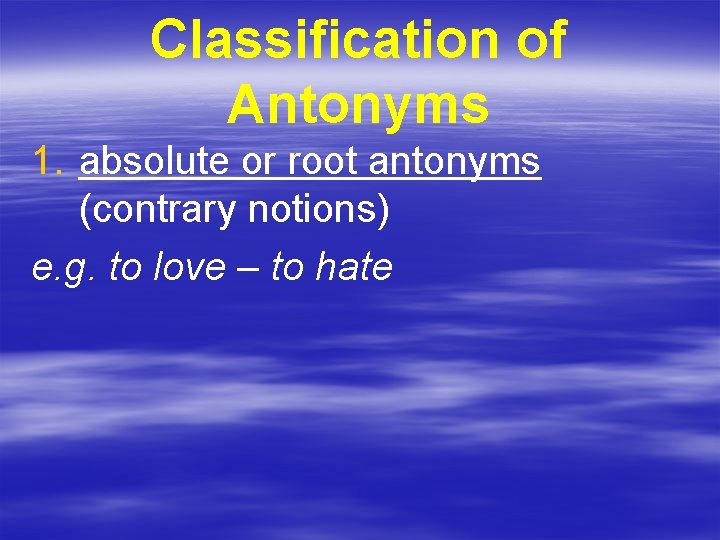 Classification of Antonyms

1. absolute or root antonyms (contrary notions)

e.g. to love – to hate